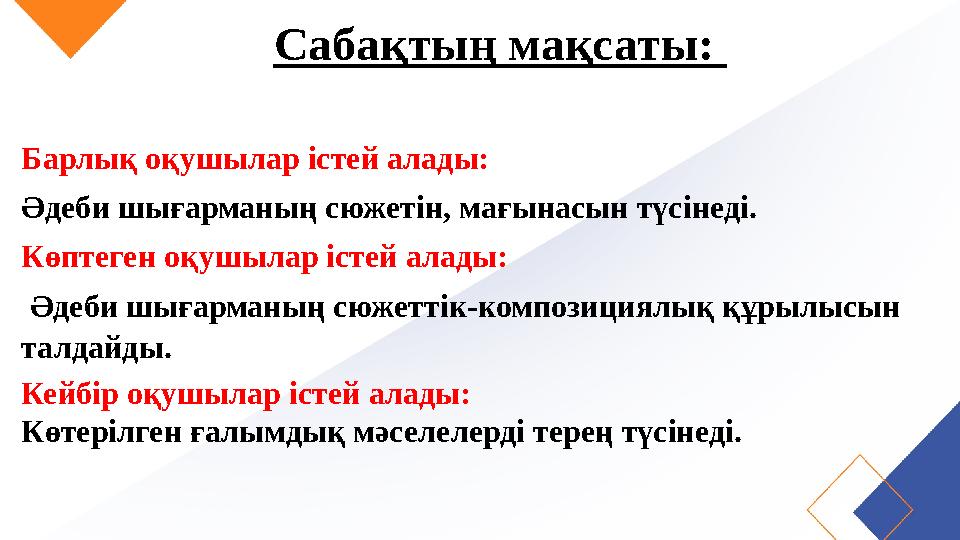 Сабақтың мақсаты:

Барлық оқушылар істей алады:

Әдеби шығарманың сюжетін, мағынасын түсінеді.

Көптеген оқушылар істей алады:

Әдеби шығарманың сюжеттік-композициялық құрылысын талдайды.

Кейбір оқушылар істей алады:

Көтерілген ғалымдық мәселелерді терең түсінеді.